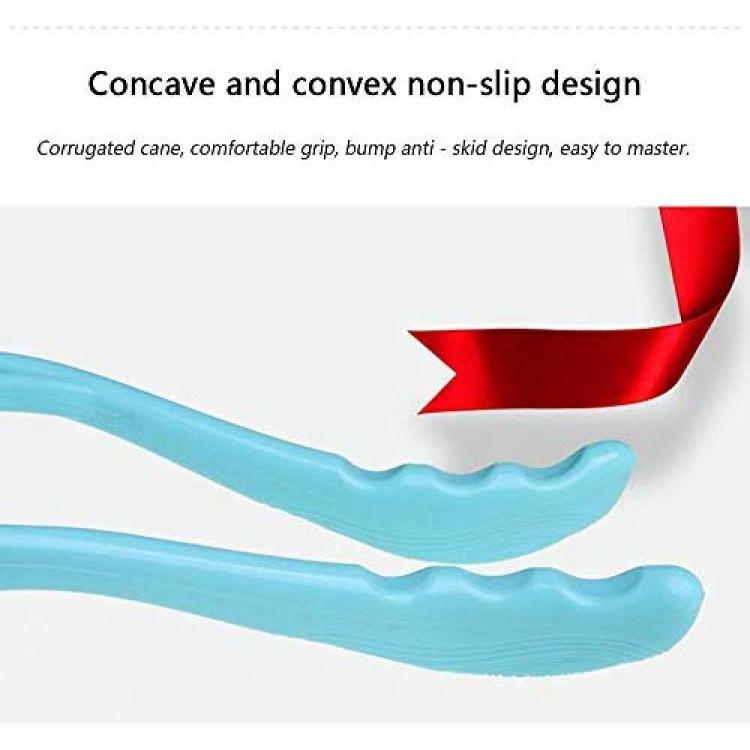 Concave and convex non-slip design

Corrugated cane, comfortable grip, bump anti - skid design, easy to master.